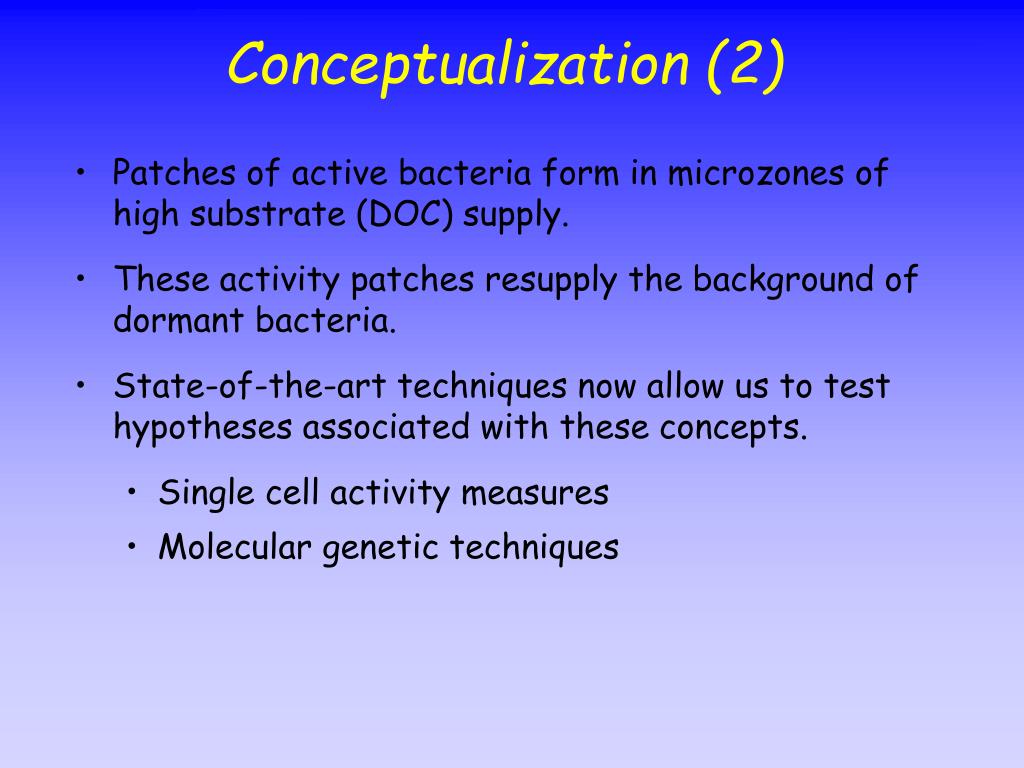 Conceptualization (2)

• Patches of active bacteria form in microzones of high substrate (DOC) supply.

• These activity patches resupply the background of dormant bacteria.

• State-of-the-art techniques now allow us to test hypotheses associated with these concepts.

• Single cell activity measures

• Molecular genetic techniques